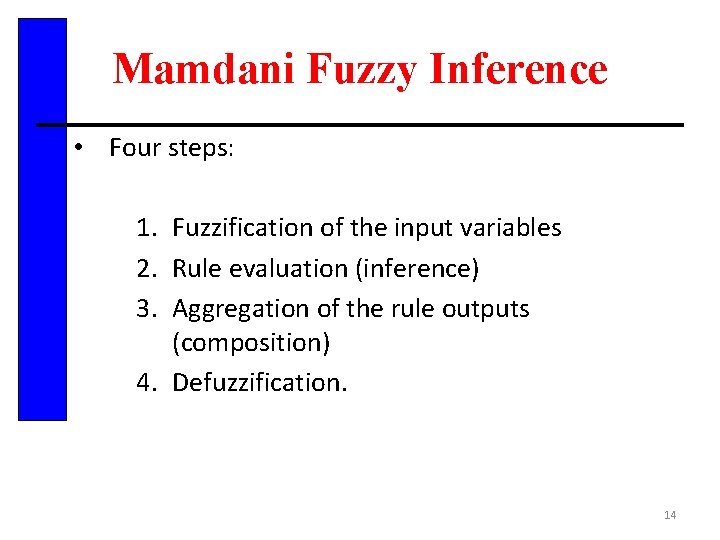 Mamdani Fuzzy Inference

• Four steps:

1. Fuzzification of the input variables
2. Rule evaluation (inference)
3. Aggregation of the rule outputs (composition)
4. Defuzzification.

14